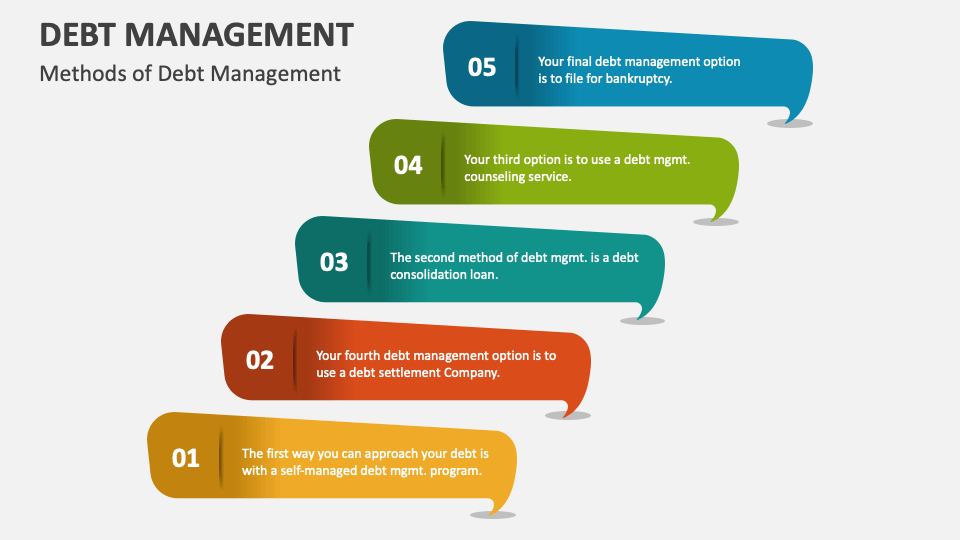 DEBT MANAGEMENT

Methods of Debt Management

05 Your final debt management option is to file for bankruptcy.

04 Your third option is to use a debt mgmt. counseling service.

03 The second method of debt mgmt. is a debt consolidation loan.

02 Your fourth debt management option is to use a debt settlement Company.

01 The first way you can approach your debt is with a self-managed debt mgmt. program.